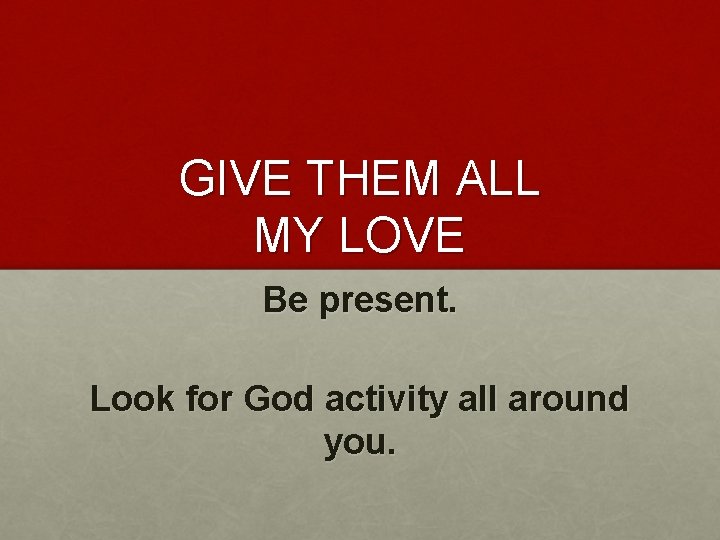 GIVE THEM ALL MY LOVE

Be present.

Look for God activity all around you.